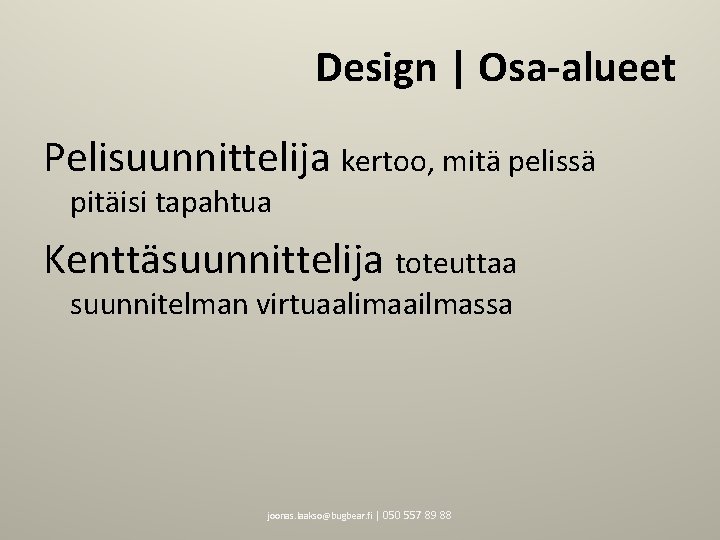 Design | Osa-alueet

Pelisuunnittelija kertoo, mitä pelissä pitäisi tapahtua

Kenttäsuunnittelija toteuttaa suunnitelman virtuaalimaailmassa

joonas.laakso@bugbear.fi | 050 557 89 88